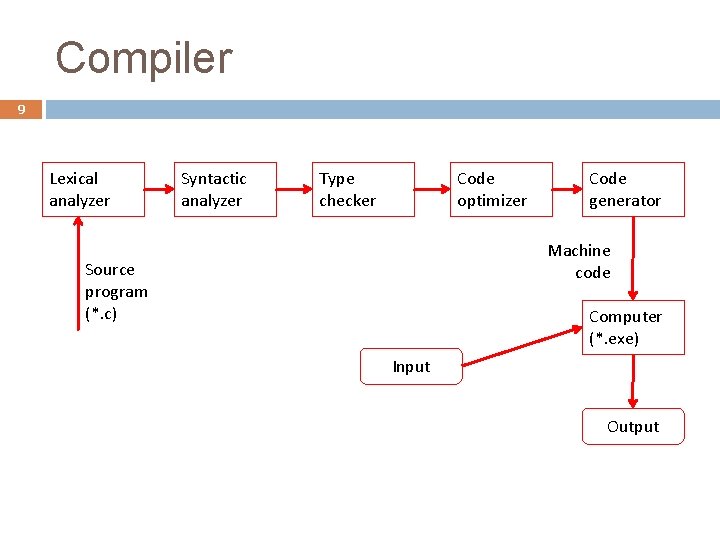 Compiler

9

Lexical analyzer

Syntactic analyzer

Type checker

Code optimizer

Code generator

Source program (*.c)

Machine code

Computer (*.exe)

Input

Output